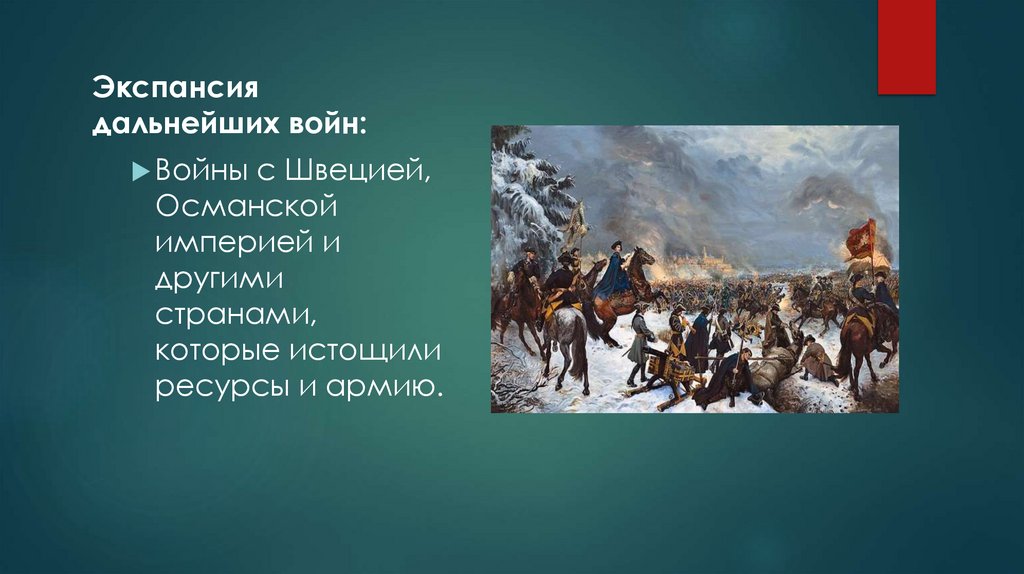 Экспансия дальнейших войн:

Войны с Швецией, Османской империей и другими странами, которые истощили ресурсы и армию.